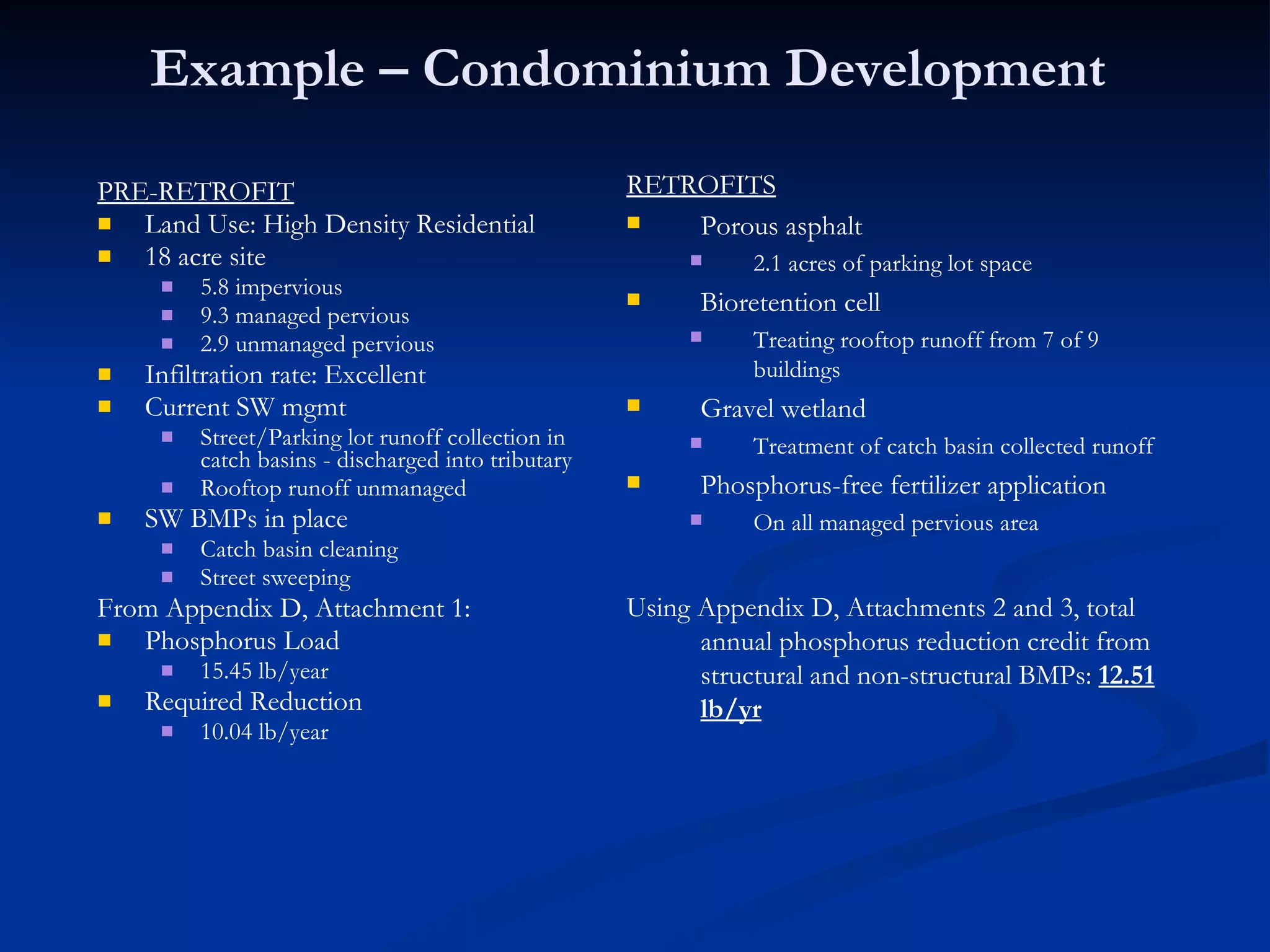 Example – Condominium Development

PRE-RETROFIT
- Land Use: High Density Residential
- 18 acre site
  - 5.8 impervious
  - 9.3 managed pervious
  - 2.9 unmanaged pervious
- Infiltration rate: Excellent
- Current SW mgmt
  - Street/Parking lot runoff collection in catch basins - discharged into tributary
  - Rooftop runoff unmanaged
- SW BMPs in place
  - Catch basin cleaning
  - Street sweeping

From Appendix D, Attachment 1:
- Phosphorus Load
  - 15.45 lb/year
- Required Reduction
  - 10.04 lb/year

RETROFITS
- Porous asphalt
  - 2.1 acres of parking lot space
- Bioretention cell
  - Treating rooftop runoff from 7 of 9 buildings
- Gravel wetland
  - Treatment of catch basin collected runoff
- Phosphorus-free fertilizer application
  - On all managed pervious area

Using Appendix D, Attachments 2 and 3, total annual phosphorus reduction credit from structural and non-structural BMPs: 12.51 lb/yr